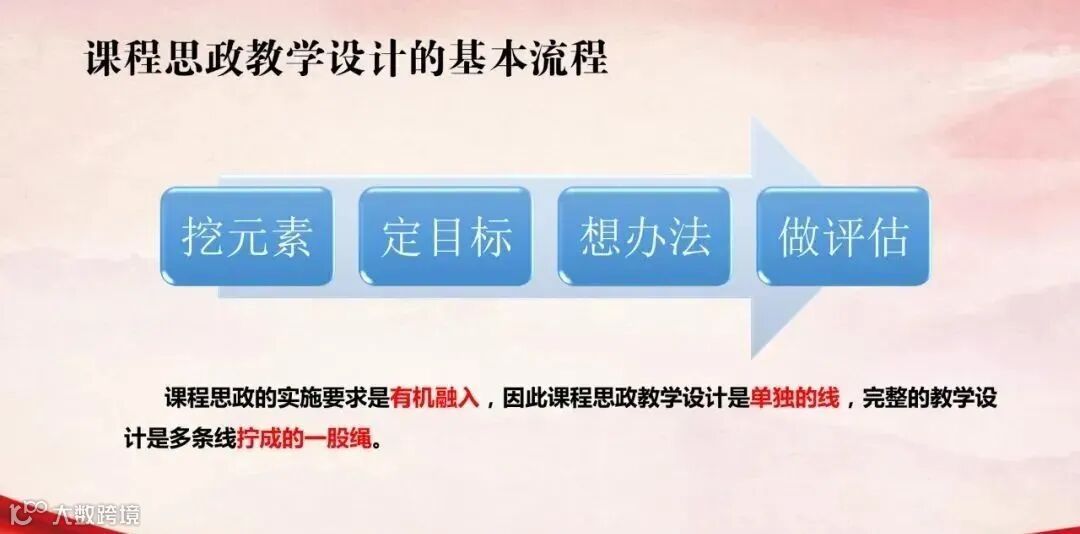 课程思政教学设计的基本流程

挖元素

定目标

想办法

做评估

课程思政的实施要求是有机融入，因此课程思政教学设计是单独的线，完整的教学设计是多条线拧成的一股绳。

大数跨境